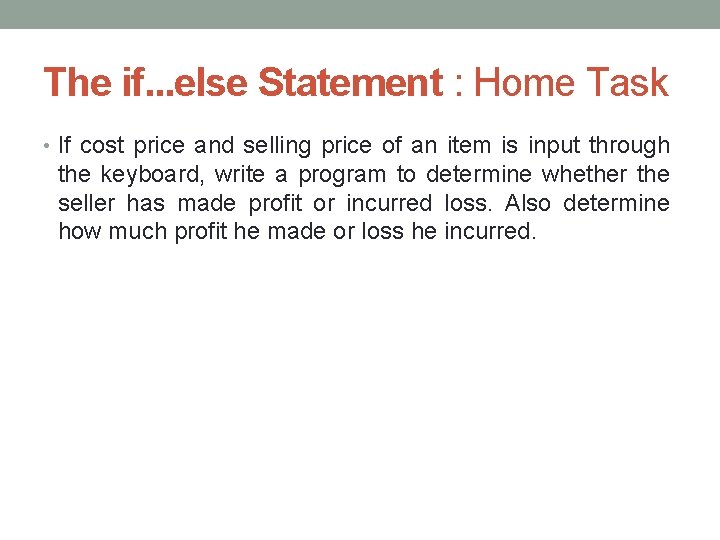 The if...else Statement : Home Task

• If cost price and selling price of an item is input through the keyboard, write a program to determine whether the seller has made profit or incurred loss. Also determine how much profit he made or loss he incurred.